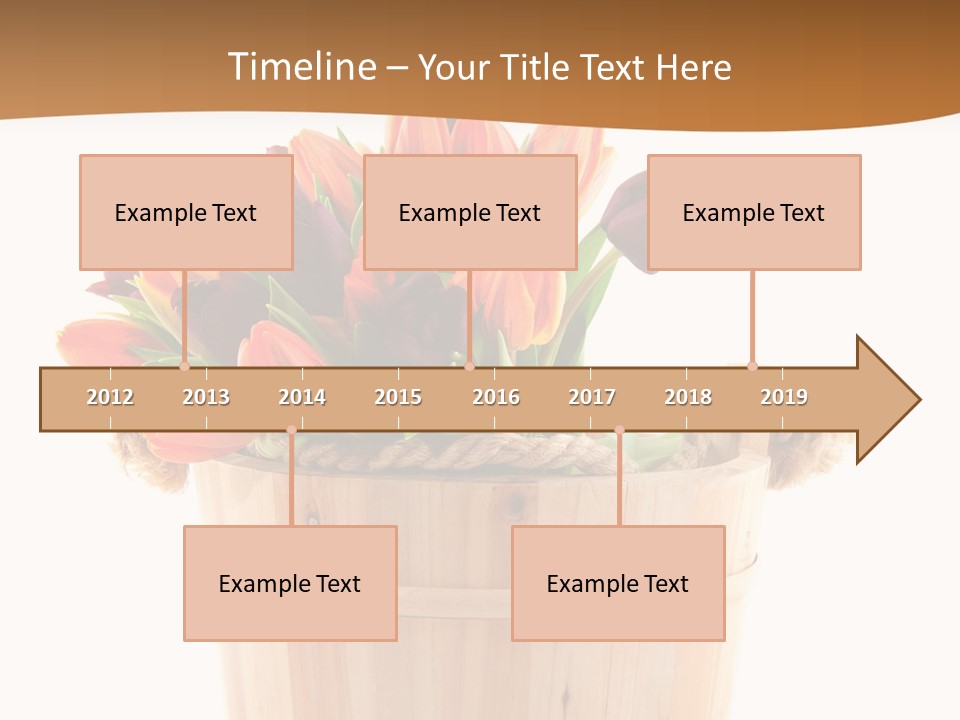 Timeline – Your Title Text Here

Example Text

Example Text

Example Text

2012
2013
2014
2015
2016
2017
2018
2019

Example Text

Example Text